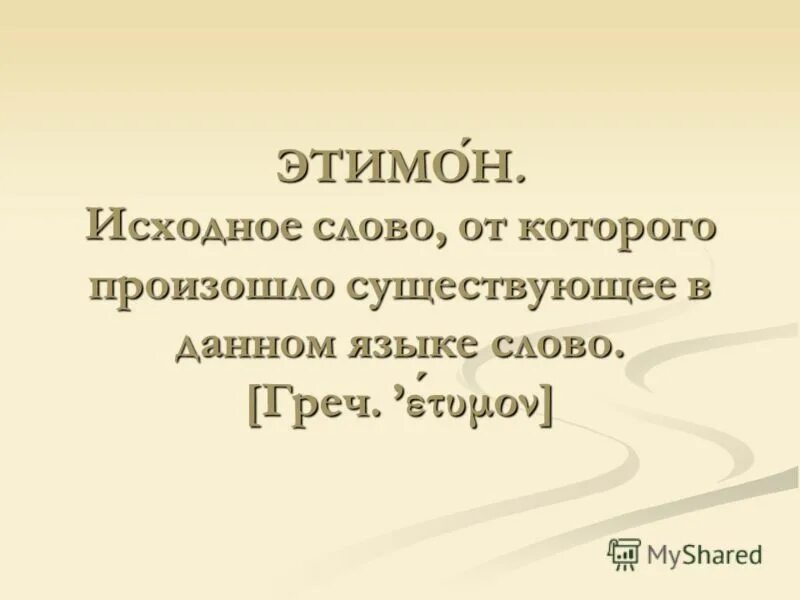 ЭТИМО́Н.
Исходное слово, от которого произошло существующее в данном языке слово. [Греч. ’έτυμον]

MyShared